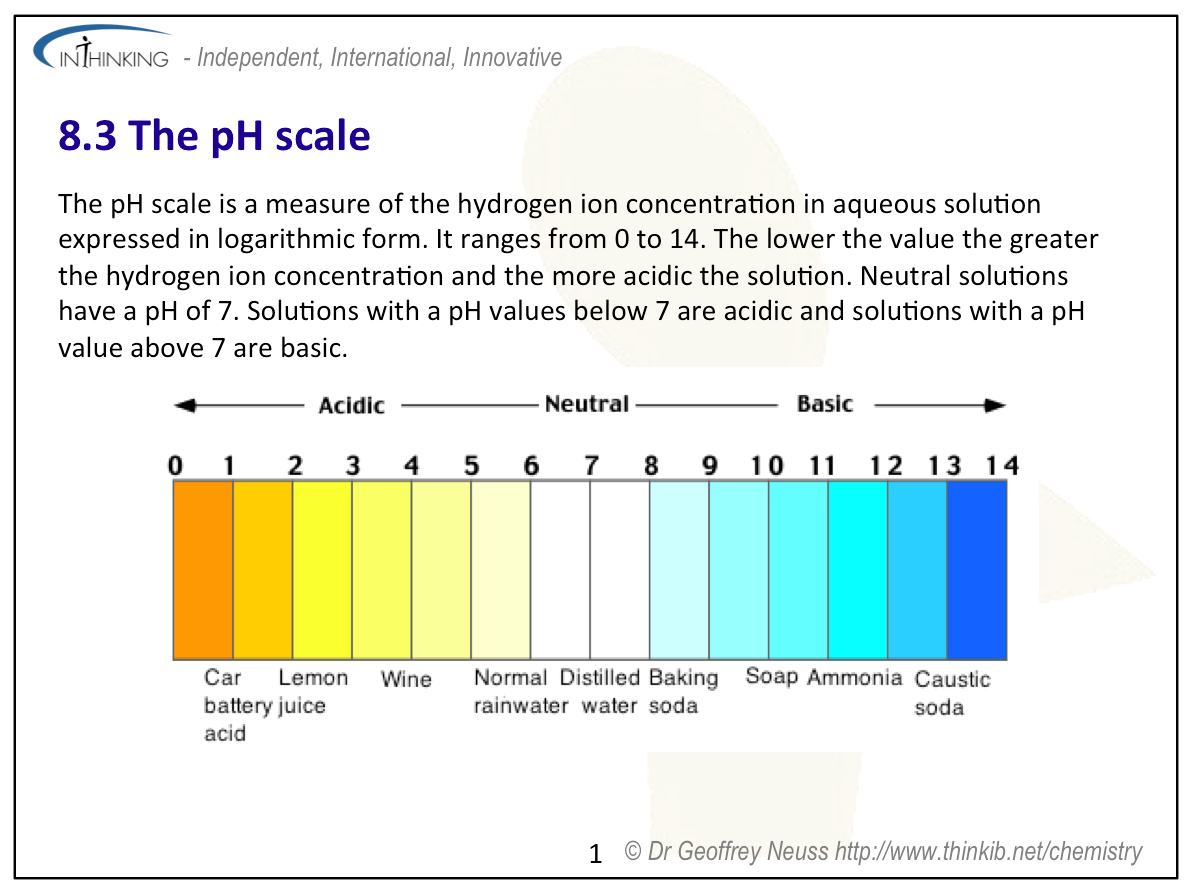 INTHINKING - Independent, International, Innovative

8.3 The pH scale

The pH scale is a measure of the hydrogen ion concentration in aqueous solution expressed in logarithmic form. It ranges from 0 to 14. The lower the value the greater the hydrogen ion concentration and the more acidic the solution. Neutral solutions have a pH of 7. Solutions with a pH values below 7 are acidic and solutions with a pH value above 7 are basic.

Acidic Neutral Basic

0 1 2 3 4 5 6 7 8 9 10 11 12 13 14

Car battery acid
Lemon juice
Wine
Normal rainwater
Distilled water
Baking soda
Soap
Ammonia
Caustic soda

1 © Dr Geoffrey Neuss http://www.thinkib.net/chemistry